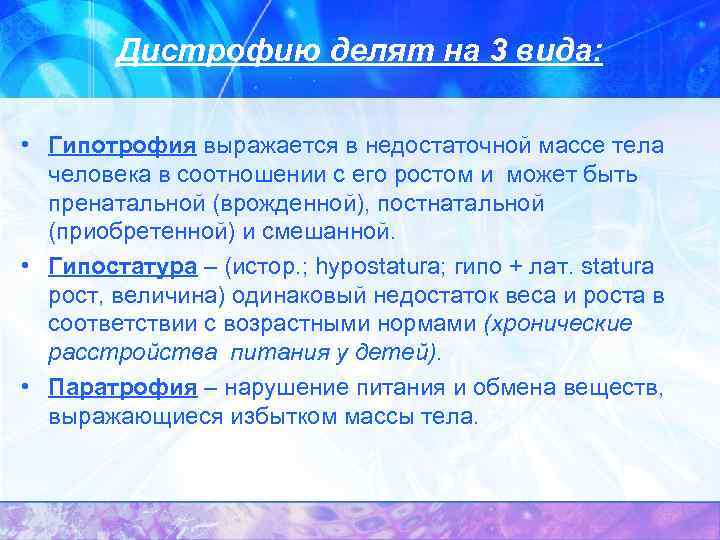 Дистрофию делят на 3 вида:

• Гипотрофия выражается в недостаточной массе тела человека в соотношении с его ростом и может быть пренатальной (врожденной), постнатальной (приобретенной) и смешанной.

• Гипостатура – (истор.; hypostatura; гипо + лат. statura рост, величина) одинаковый недостаток веса и роста в соответствии с возрастными нормами (хронические расстройства питания у детей).

• Паратрофия – нарушение питания и обмена веществ, выражающиеся избытком массы тела.